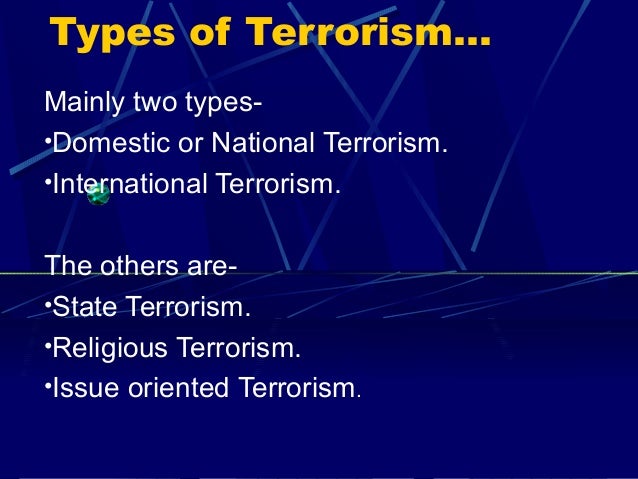 Types of Terrorism…

Mainly two types-
•Domestic or National Terrorism.
•International Terrorism.

The others are-
•State Terrorism.
•Religious Terrorism.
•Issue oriented Terrorism.